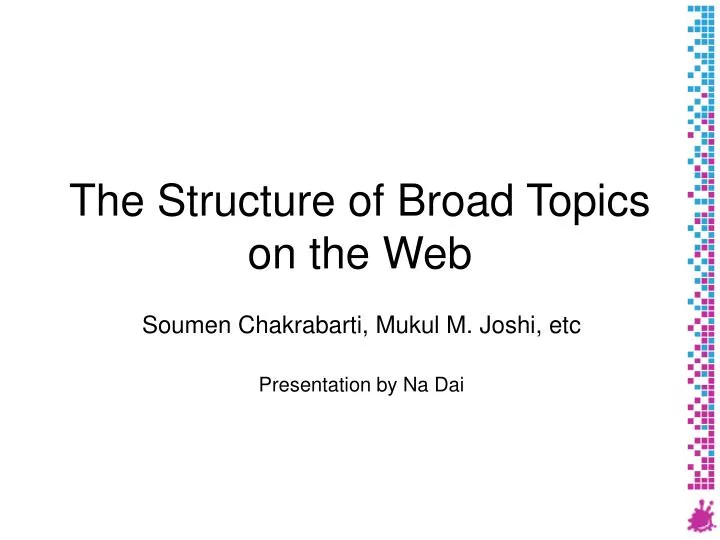 The Structure of Broad Topics on the Web

Soumen Chakrabarti, Mukul M. Joshi, etc

Presentation by Na Dai